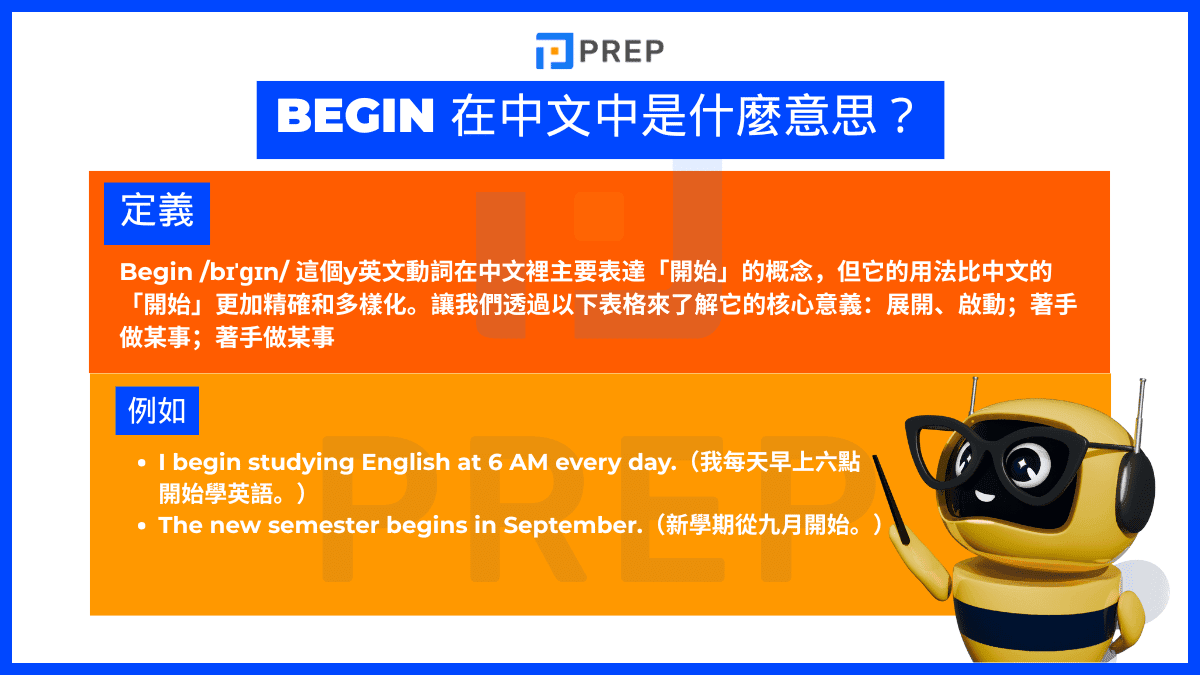 PREP

BEGIN 在中文中是什麼意思？

定義

Begin /bɪˈɡɪn/ 這個y英文動詞在中文裡主要表達「開始」的概念，但它的用法比中文的「開始」更加精確和多樣化。讓我們透過以下表格來了解它的核心意義：展開、啟動；著手做某事；著手做某事

例如

- I begin studying English at 6 AM every day.（我每天早上六點開始學英語。）
- The new semester begins in September.（新學期從九月開始。）

PREP